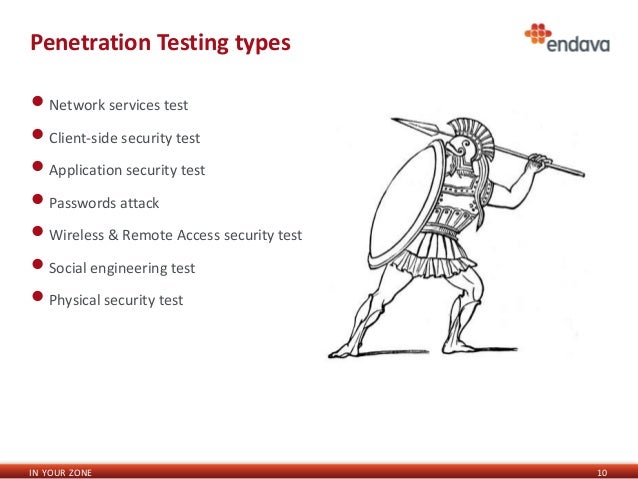 Penetration Testing types

endava

- Network services test
- Client-side security test
- Application security test
- Passwords attack
- Wireless & Remote Access security test
- Social engineering test
- Physical security test

IN YOUR ZONE

10